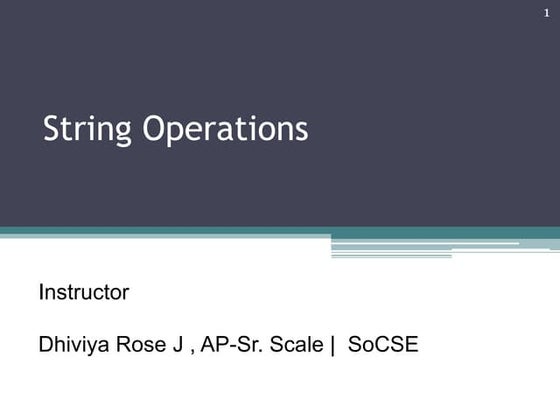 1

String Operations

Instructor

Dhiviya Rose J , AP-Sr. Scale | SoCSE